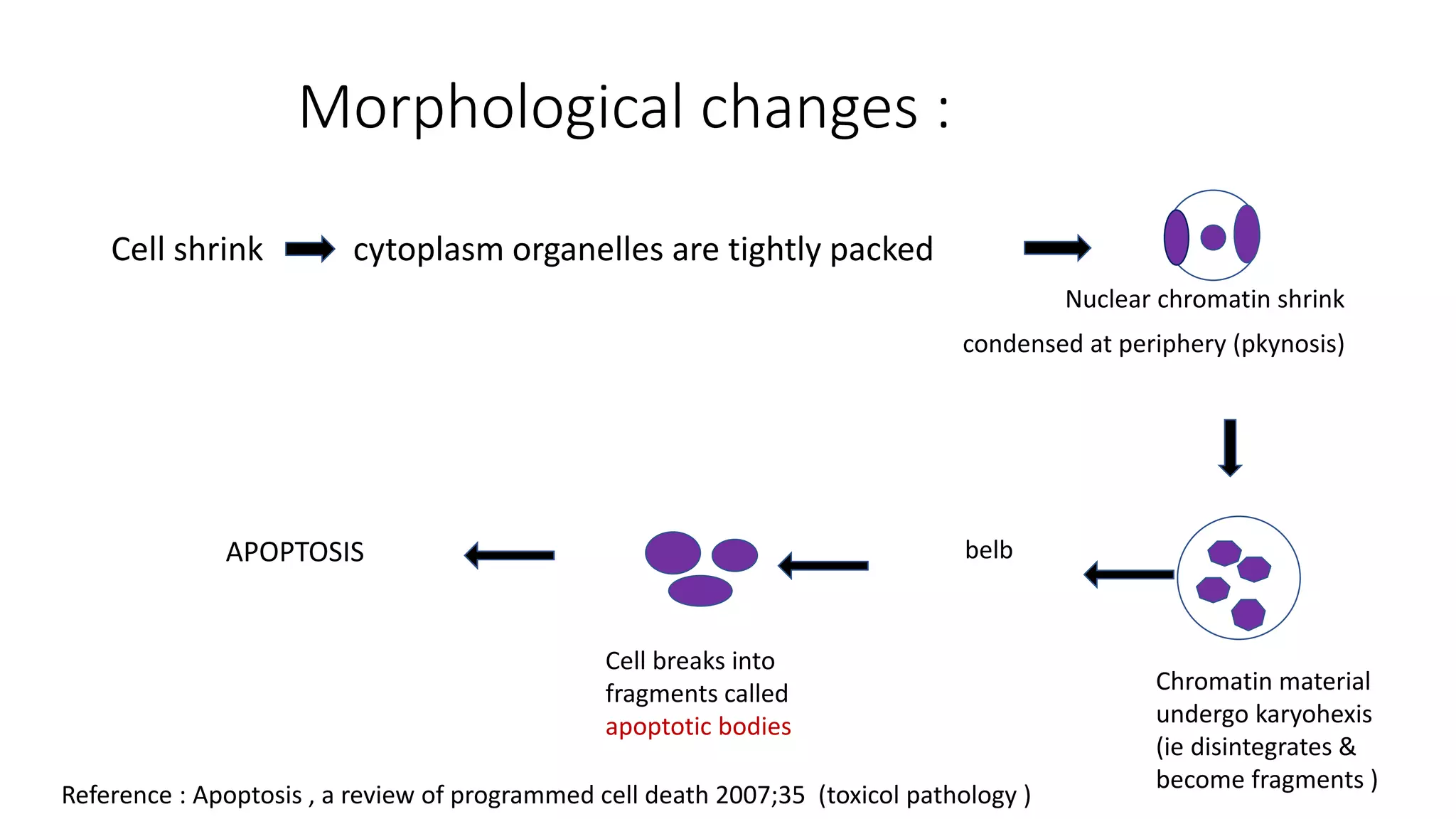 Morphological changes :

Cell shrink cytoplasm organelles are tightly packed

Nuclear chromatin shrink

condensed at periphery (pkynosis)

APOPTOSIS

belb

Cell breaks into fragments called apoptotic bodies

Chromatin material undergo karyohexis (ie disintegrates & become fragments )

Reference : Apoptosis , a review of programmed cell death 2007;35 (toxicol pathology )